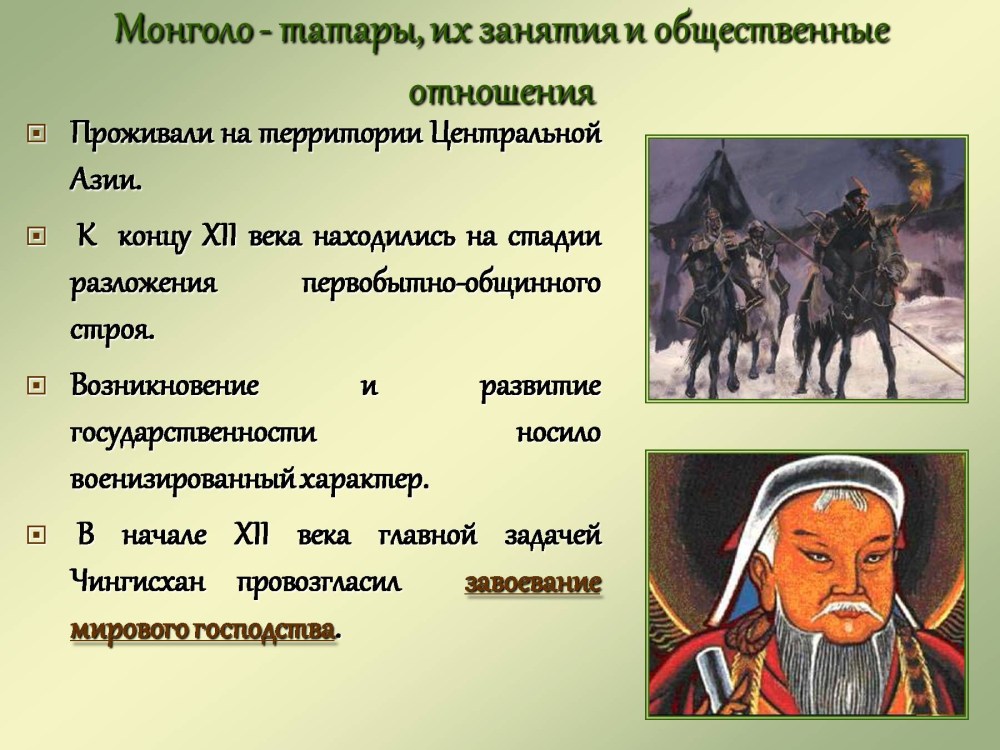 Монголо - татары, их занятия и общественные отношения

Проживали на территории Центральной Азии.

К концу XII века находились на стадии разложения первобытно-общинного строя.

Возникновение и развитие государственности носило военизированный характер.

В начале XII века главной задачей Чингисхан провозгласил завоевание мирового господства.